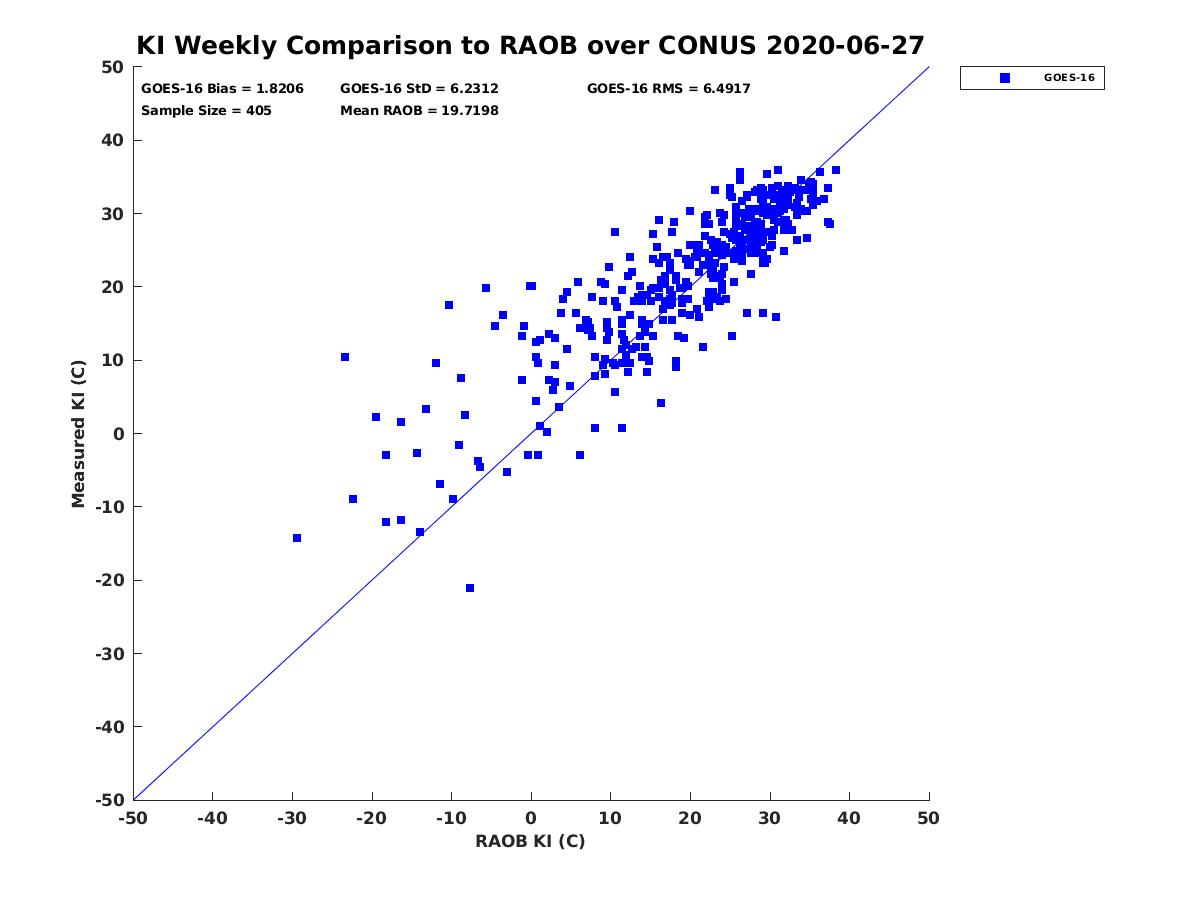 KI Weekly Comparison to RAOB over CONUS 2020-06-27

GOES-16 Bias = 1.8206
GOES-16 StD = 6.2312
GOES-16 RMS = 6.4917
Sample Size = 405
Mean RAOB = 19.7198

GOES-16

Measured KI (C)

50
40
30
20
10
0
-10
-20
-30
-40
-50

-50 -40 -30 -20 -10 0 10 20 30 40 50

RAOB KI (C)